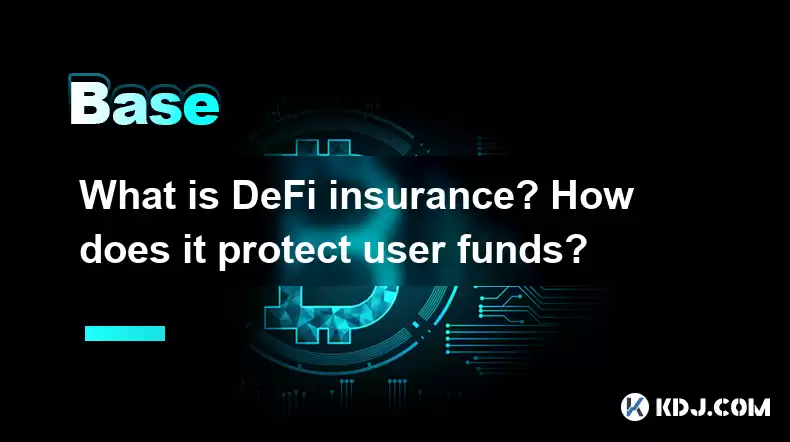 Base

What is DeFi insurance? How does it protect user funds?

KDJ.COM